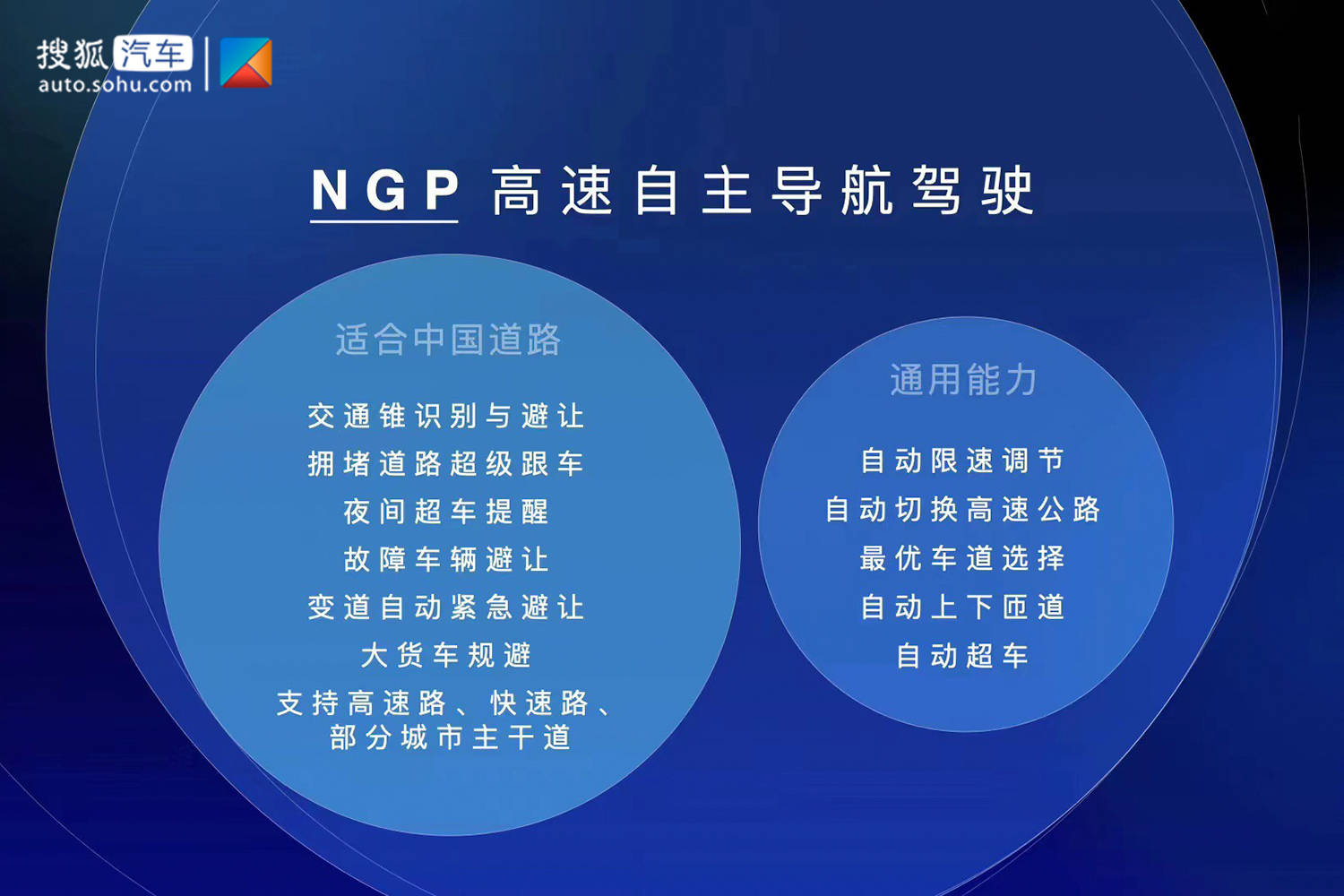 搜狐汽车
auto.sohu.com

NGP 高速自主导航驾驶

适合中国道路

交通锥识别与避让
拥堵道路超级跟车
夜间超车提醒
故障车辆避让
变道自动紧急避让
大货车规避
支持高速路、快速路、部分城市主干道

通用能力

自动限速调节
自动切换高速公路
最优车道选择
自动上下匝道
自动超车